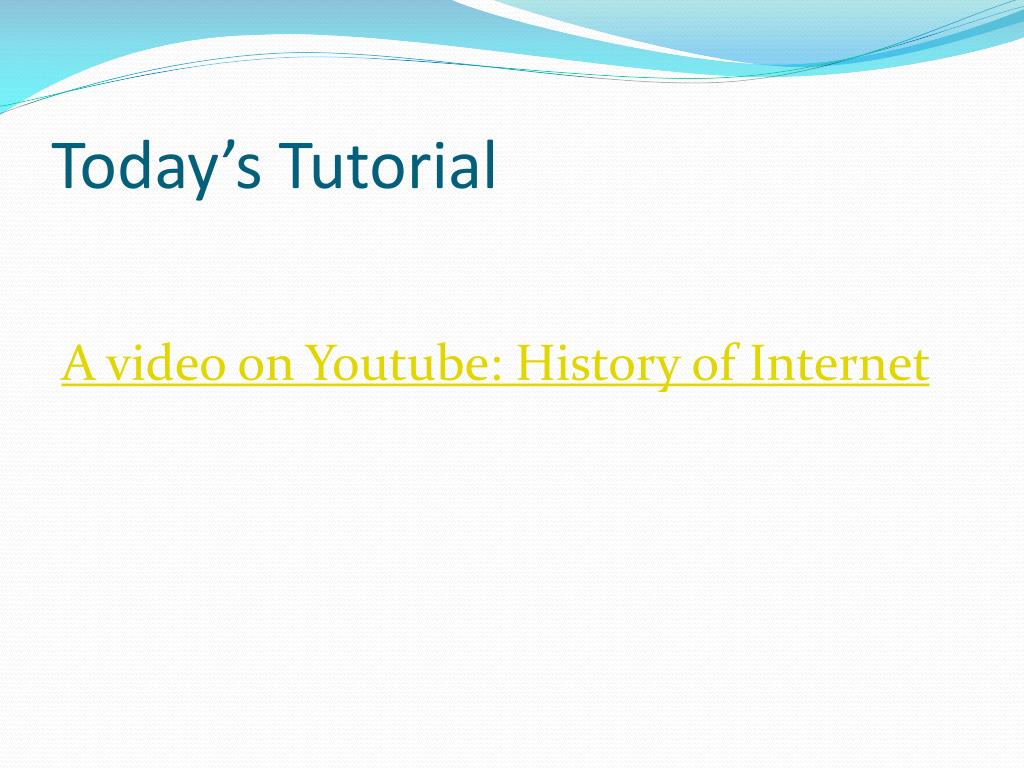 Today’s Tutorial

A video on Youtube: History of Internet